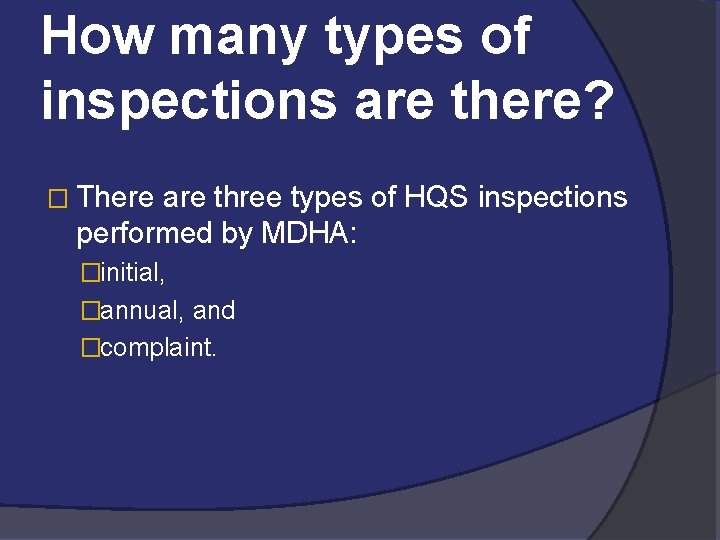 How many types of inspections are there?

□ There are three types of HQS inspections performed by MDHA:

□initial,

□annual, and

□complaint.